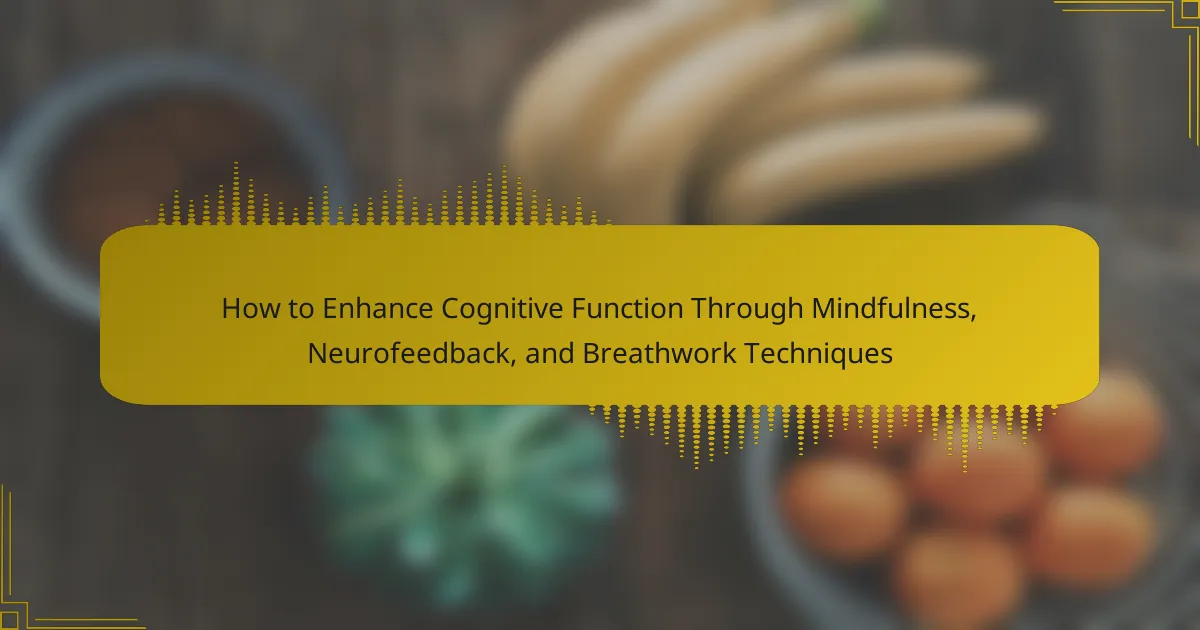 How to Enhance Cognitive Function Through Mindfulness, Neurofeedback, and Breathwork Techniques